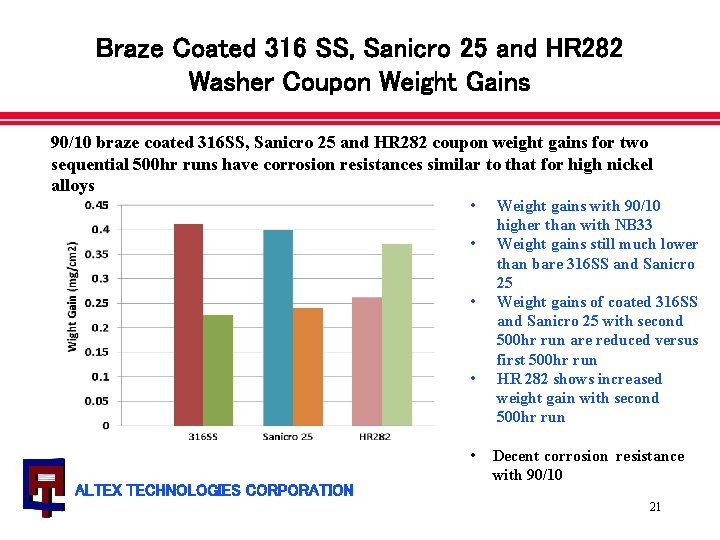 Braze Coated 316 SS, Sanicro 25 and HR282 Washer Coupon Weight Gains

90/10 braze coated 316SS, Sanicro 25 and HR282 coupon weight gains for two sequential 500hr runs have corrosion resistances similar to that for high nickel alloys

Wight Gain (mg/cm2)

0.45
0.4
0.35
0.3
0.25
0.2
0.15
0.1
0.05
0

316SS
Sanicro 25
HR282

• Weight gains with 90/10 higher than with NB33
• Weight gains still much lower than bare 316SS and Sanicro 25
• Weight gains of coated 316SS and Sanicro 25 with second 500hr run are reduced versus first 500hr run
• HR 282 shows increased weight gain with second 500hr run

• Decent corrosion resistance with 90/10

ALTEX TECHNOLOGIES CORPORATION

21